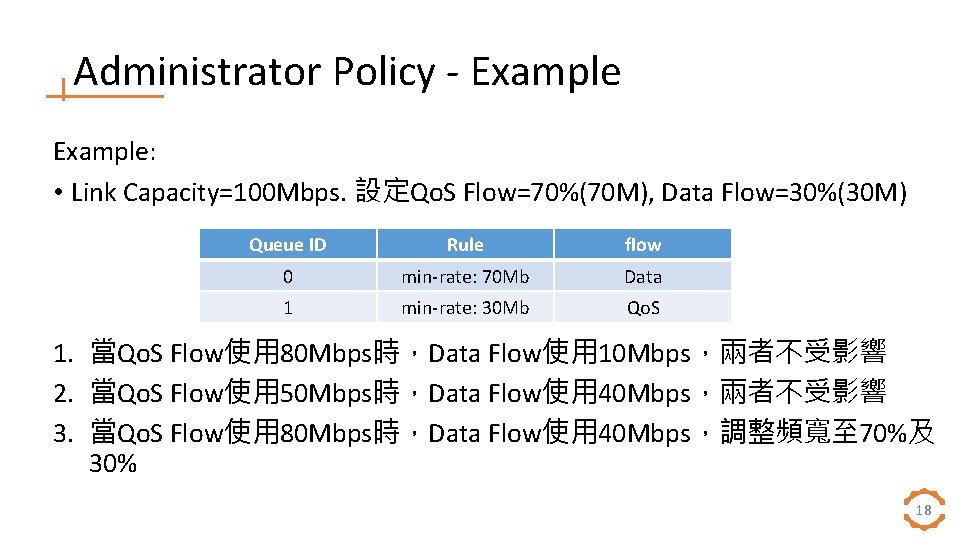 Administrator Policy - Example

Example:

• Link Capacity=100Mbps. 設定QoS Flow=70%(70M), Data Flow=30%(30M)

| Queue ID | Rule | flow |
|---|---|---|
| 0 | min-rate: 70Mb | Data |
| 1 | min-rate: 30Mb | QoS |

1. 當QoS Flow使用80Mbps時，Data Flow使用10Mbps，兩者不受影響
2. 當QoS Flow使用50Mbps時，Data Flow使用40Mbps，兩者不受影響
3. 當QoS Flow使用80Mbps時，Data Flow使用40Mbps，調整頻寬至70%及30%

18